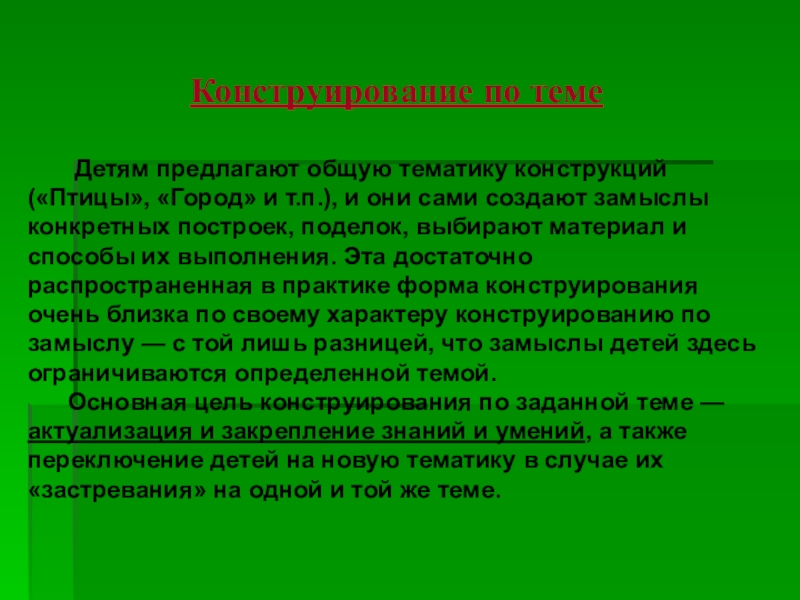 Конструирование по теме

Детям предлагают общую тематику конструкций («Птицы», «Город» и т.п.), и они сами создают замыслы конкретных построек, поделок, выбирают материал и способы их выполнения. Эта достаточно распространенная в практике форма конструирования очень близка по своему характеру конструированию по замыслу — с той лишь разницей, что замыслы детей здесь ограничиваются определенной темой.

Основная цель конструирования по заданной теме — актуализация и закрепление знаний и умений, а также переключение детей на новую тематику в случае их «застревания» на одной и той же теме.